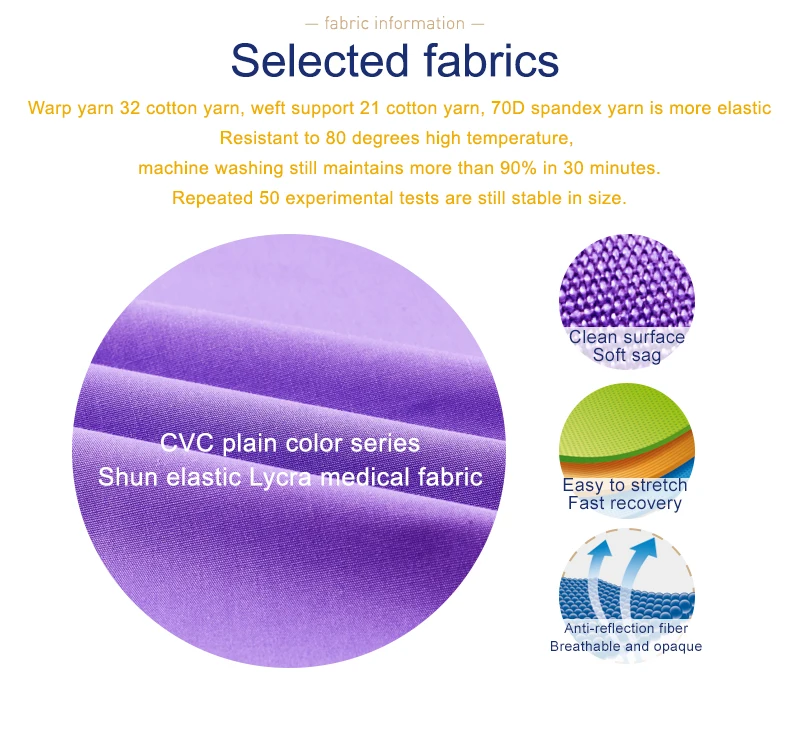 — fabric information —

Selected fabrics

Warp yarn 32 cotton yarn, weft support 21 cotton yarn, 70D spandex yarn is more elastic
Resistant to 80 degrees high temperature,
machine washing still maintains more than 90% in 30 minutes.
Repeated 50 experimental tests are still stable in size.

CVC plain color series
Shun elastic Lycra medical fabric

Clean surface
Soft sag

Easy to stretch
Fast recovery

Anti-reflection fiber
Breathable and opaque